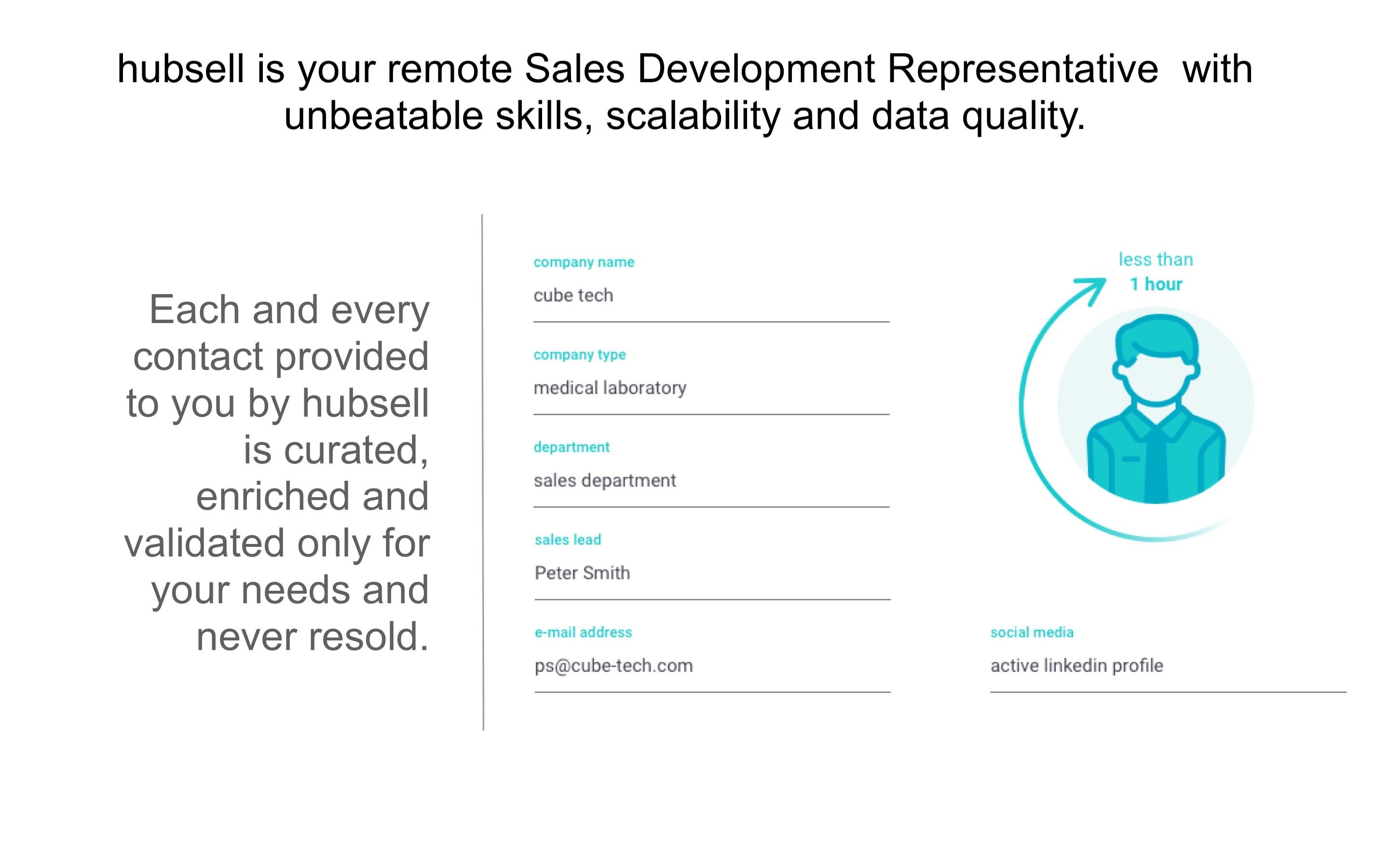 hubsell is your remote Sales Development Representative with unbeatable skills, scalability and data quality.

Each and every contact provided to you by hubsell is curated, enriched and validated only for your needs and never resold.

company name
cube tech

company type
medical laboratory

department
sales department

sales lead
Peter Smith

e-mail address
ps@cube-tech.com

less than
1 hour

social media
active linkedin profile